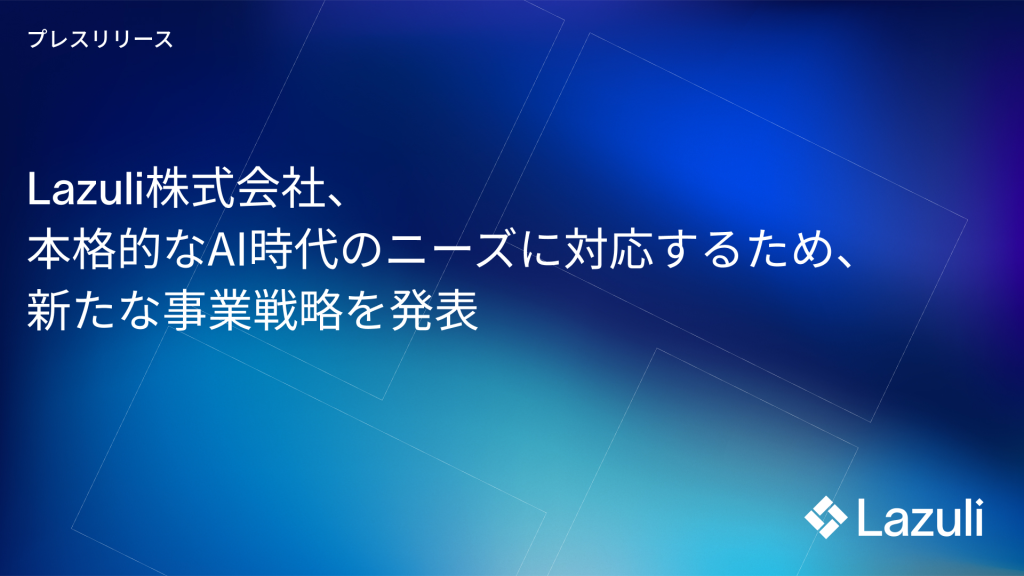 プレスリリース

Lazuli株式会社、
本格的なAI時代のニーズに対応するため、
新たな事業戦略を発表

Lazuli